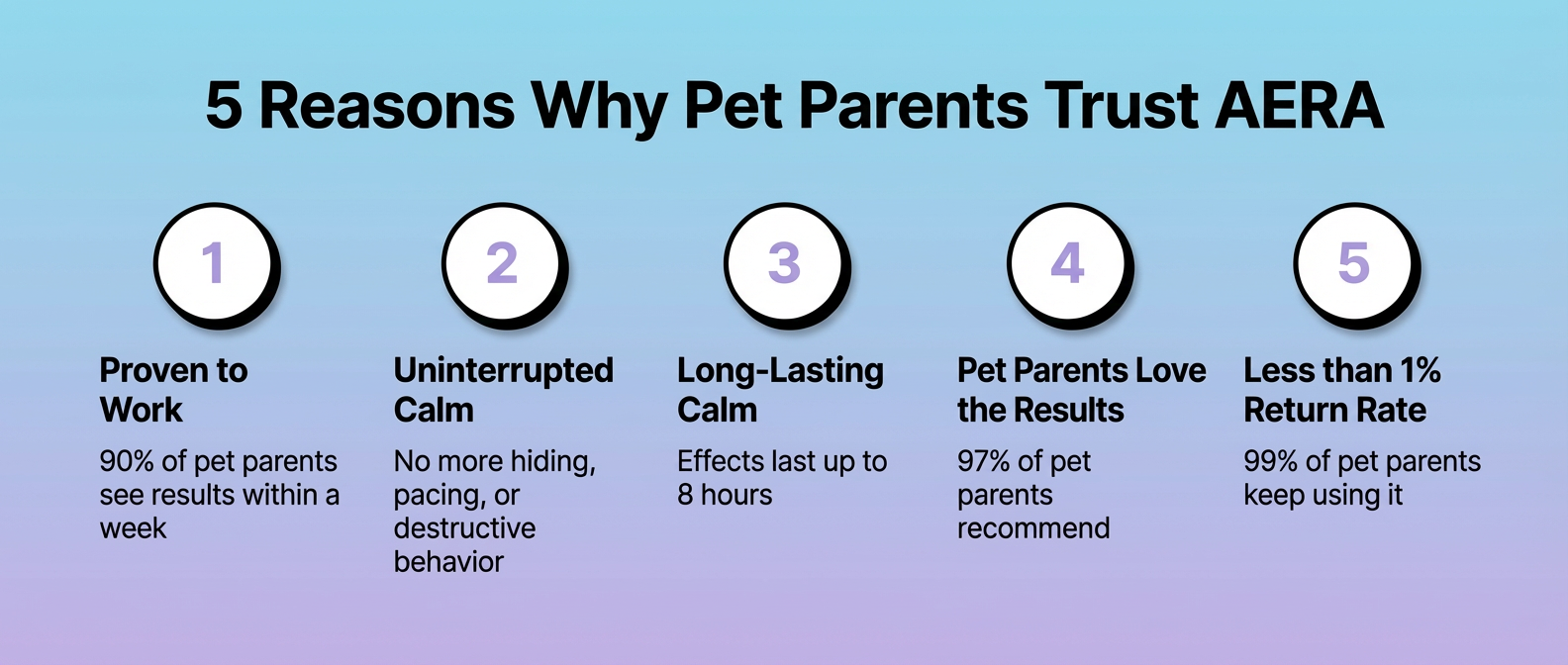 5 Reasons Why Pet Parents Trust AERA

1

Proven to Work

90% of pet parents see results within a week

2

Uninterrupted Calm

No more hiding, pacing, or destructive behavior

3

Long-Lasting Calm

Effects last up to 8 hours

4

Pet Parents Love the Results

97% of pet parents recommend

5

Less than 1% Return Rate

99% of pet parents keep using it